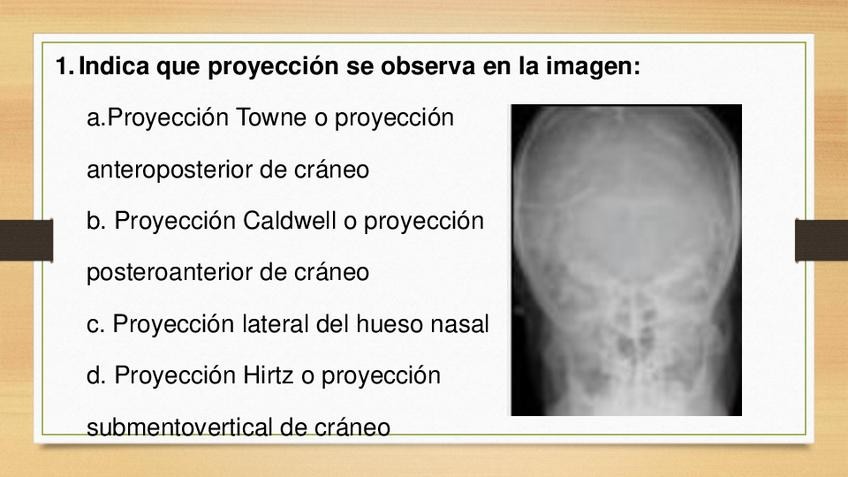 1. Indica que proyección se observa en la imagen:

a.Proyección Towne o proyección anteroposterior de cráneo

b. Proyección Caldwell o proyección posteroanterior de cráneo

c. Proyección lateral del hueso nasal

d. Proyección Hirtz o proyección submentovertical de cráneo